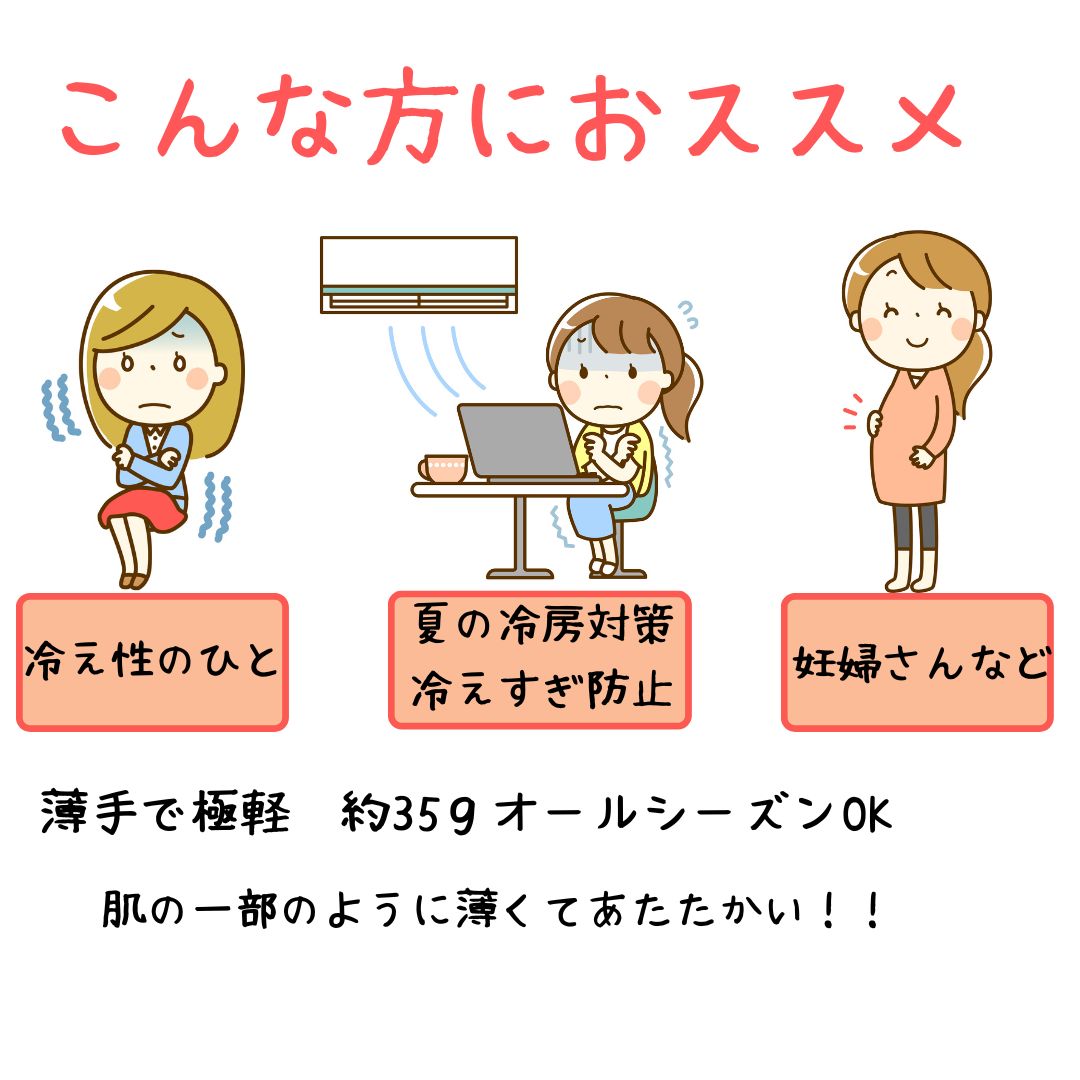 こんな方におススメ

冷え性のひと

夏の冷房対策
冷えすぎ防止

妊婦さんなど

薄手で極軽　約35g オールシーズンOK

肌の一部のように薄くてあたたかい！！